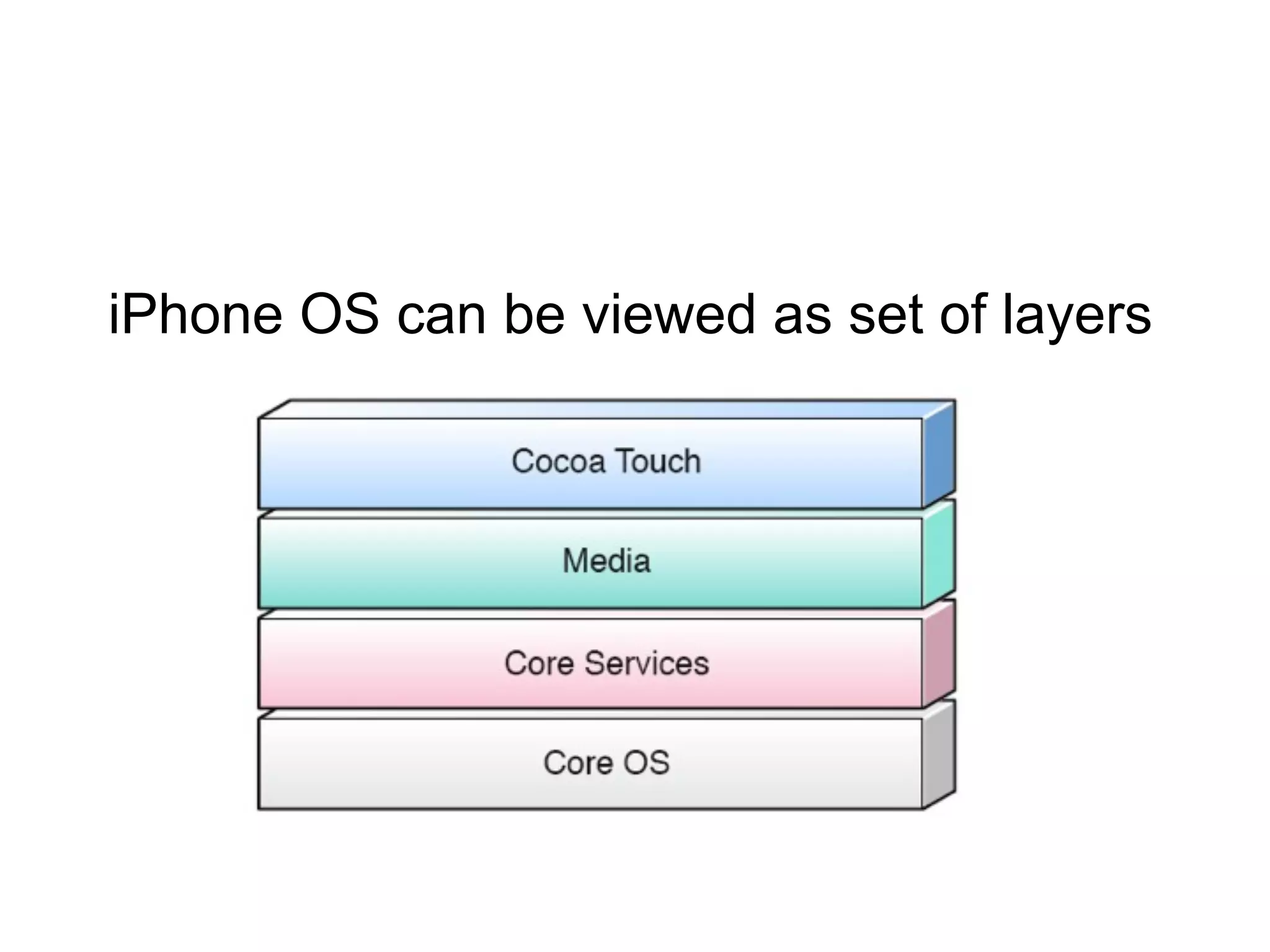 iPhone OS can be viewed as set of layers

Cocoa Touch

Media

Core Services

Core OS